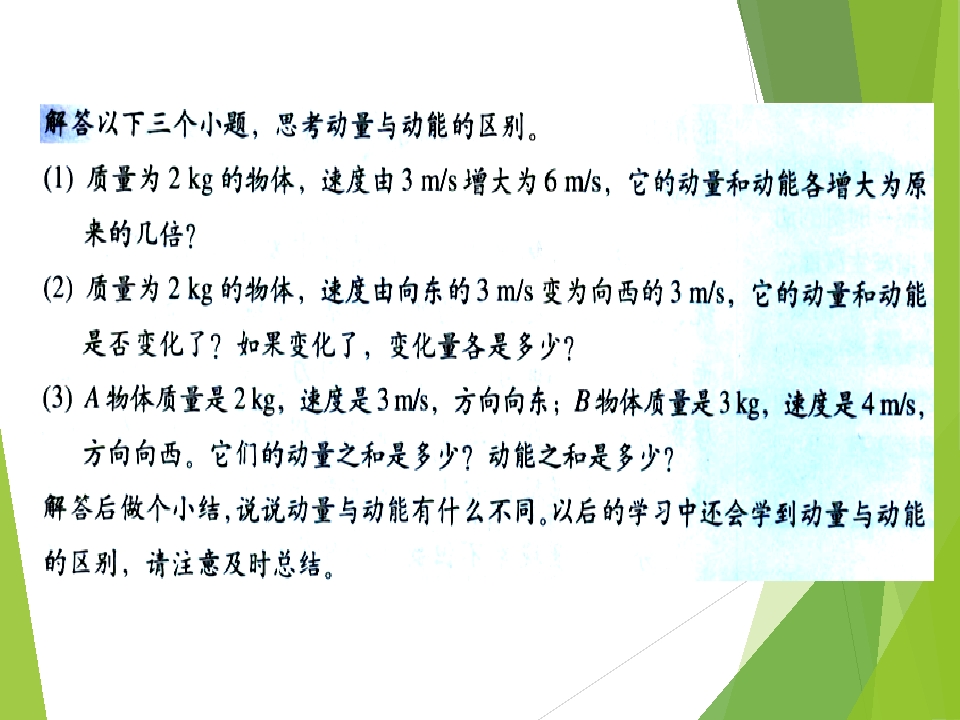 解答以下三个小题，思考动量与动能的区别。

(1) 质量为 2 kg 的物体，速度由 3 m/s 增大为 6 m/s，它的动量和动能各增大为原来的几倍？

(2) 质量为 2 kg 的物体，速度由向东的 3 m/s 变为向西的 3 m/s，它的动量和动能是否变化了？如果变化了，变化量各是多少？

(3) $A$ 物体质量是 2 kg，速度是 3 m/s，方向向东；$B$ 物体质量是 3 kg，速度是 4 m/s，方向向西。它们的动量之和是多少？动能之和是多少？

解答后做个小结，说说动量与动能有什么不同。以后的学习中还会学到动量与动能的区别，请注意及时总结。